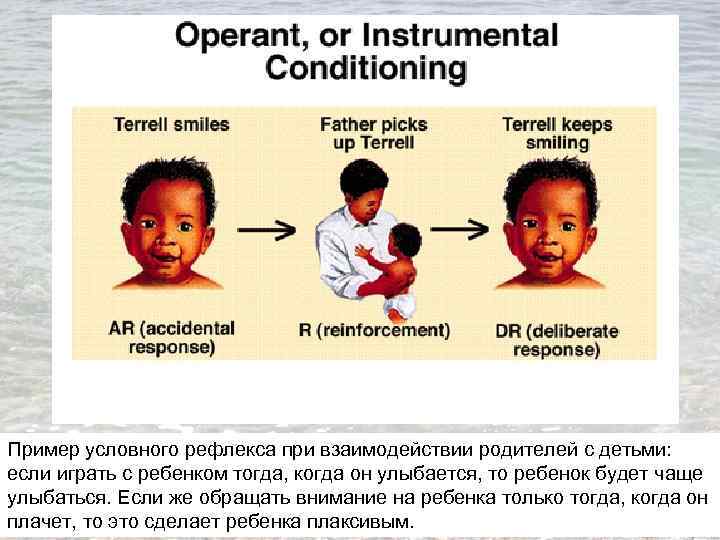 Operant, or Instrumental Conditioning

Terrell smiles

Father picks up Terrell

Terrell keeps smiling

AR (accidental response)

R (reinforcement)

DR (deliberate response)

Пример условного рефлекса при взаимодействии родителей с детьми: если играть с ребенком тогда, когда он улыбается, то ребенок будет чаще улыбаться. Если же обращать внимание на ребенка только тогда, когда он плачет, то это сделает ребенка плаксивым.